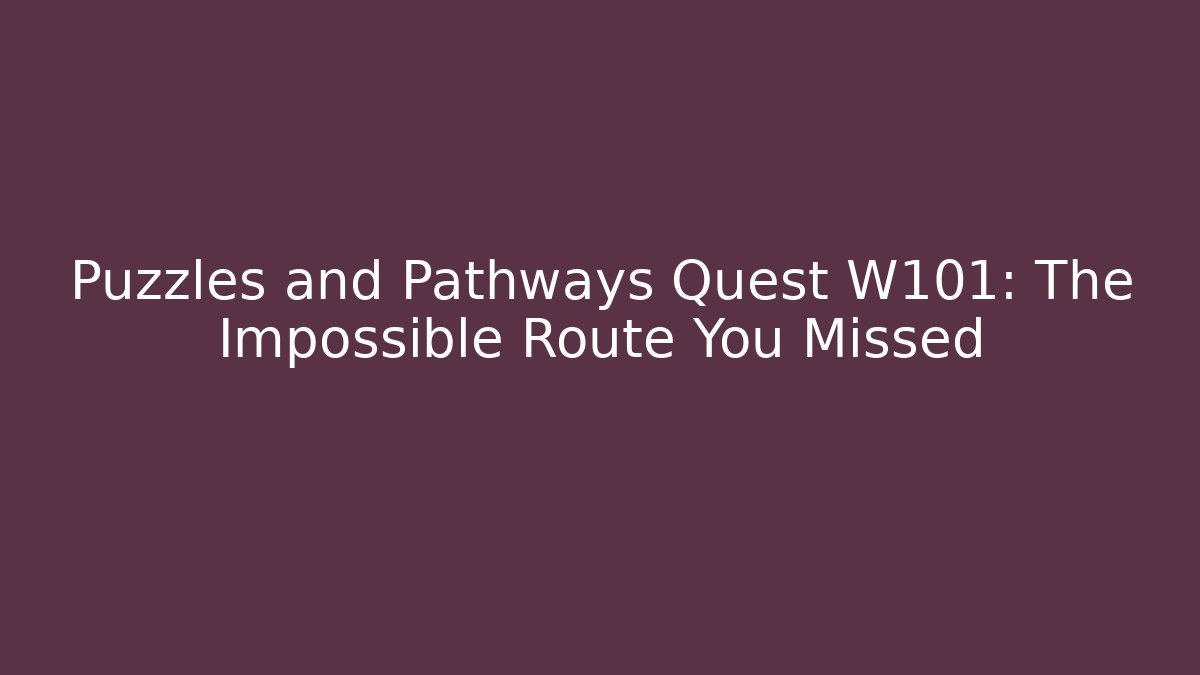 Puzzles and Pathways Quest W101: The Impossible Route You Missed